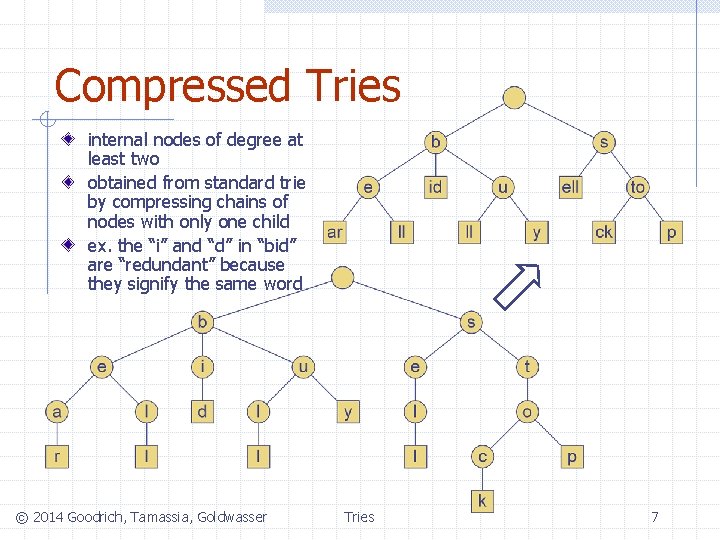 Compressed Tries

internal nodes of degree at least two

obtained from standard trie by compressing chains of nodes with only one child

ex. the “i” and “d” in “bid” are “redundant” because they signify the same word

b
s
e
id
u
ell
to
ar
ll
ll
y
ck
p

b
s
e
i
u
e
t
a
l
d
l
y
l
o
r
l
l
l
c
p
k

© 2014 Goodrich, Tamassia, Goldwasser
Tries
7